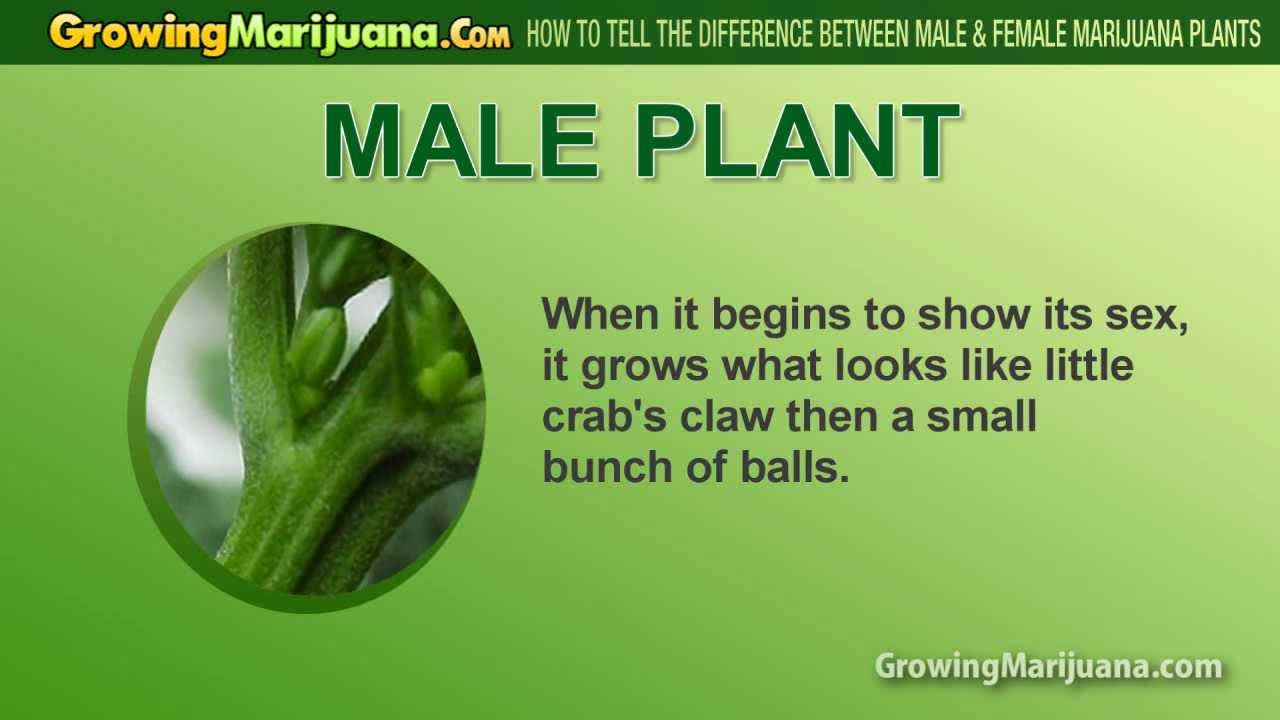 GrowingMarijuana.Com HOW TO TELL THE DIFFERENCE BETWEEN MALE & FEMALE MARIJUANA PLANTS

MALE PLANT

When it begins to show its sex, it grows what looks like little crab's claw then a small bunch of balls.

GrowingMarijuana.com